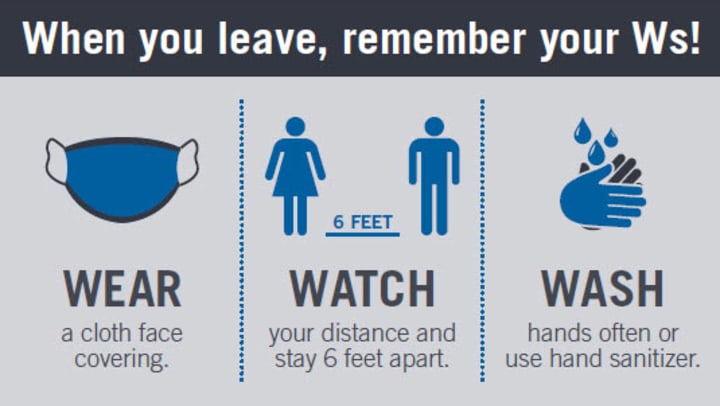 When you leave, remember your Ws!

WEAR
a cloth face covering.

6 FEET

WATCH
your distance and stay 6 feet apart.

WASH
hands often or use hand sanitizer.